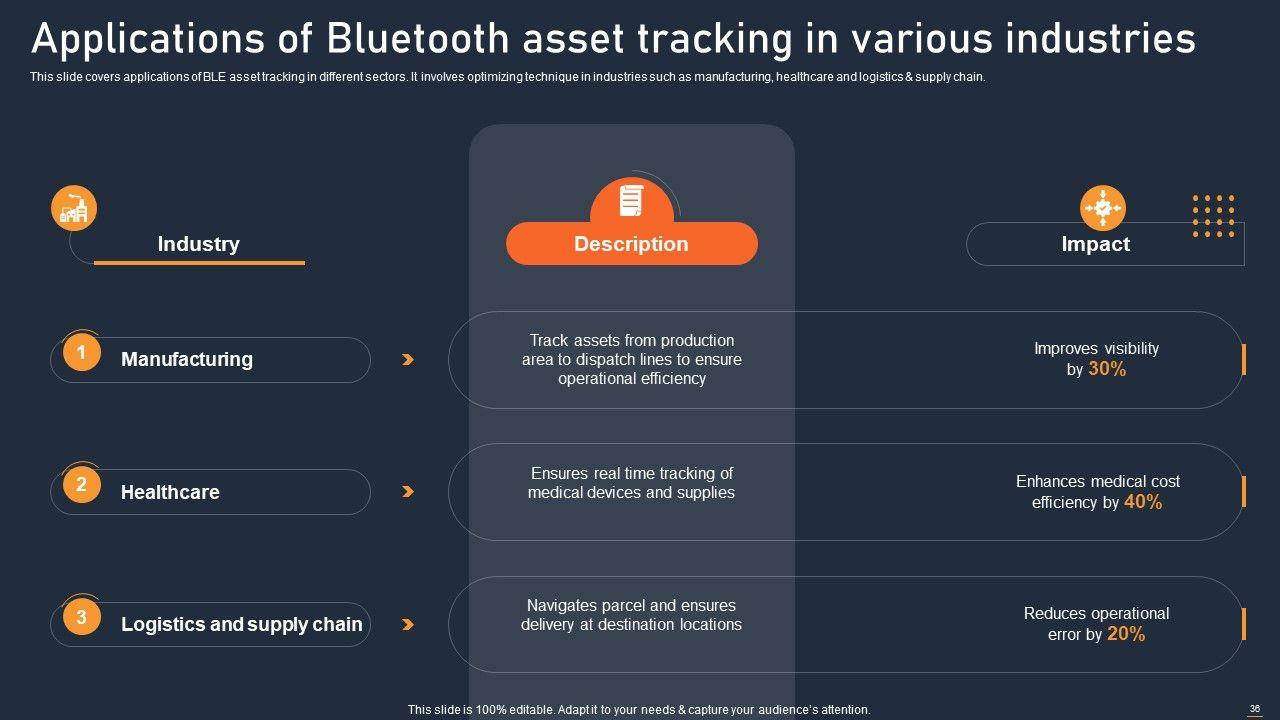 Applications of Bluetooth asset tracking in various industries

This slide covers applications of BLE asset tracking in different sectors. It involves optimizing technique in industries such as manufacturing, healthcare and logistics & supply chain.

| Industry | Description | Impact |
|---|---|---|
| 1 Manufacturing | Track assets from production area to dispatch lines to ensure operational efficiency | Improves visibility by 30% |
| 2 Healthcare | Ensures real time tracking of medical devices and supplies | Enhances medical cost efficiency by 40% |
| 3 Logistics and supply chain | Navigates parcel and ensures delivery at destination locations | Reduces operational error by 20% |

This slide is 100% editable. Adapt it to your needs & capture your audience's attention.

36